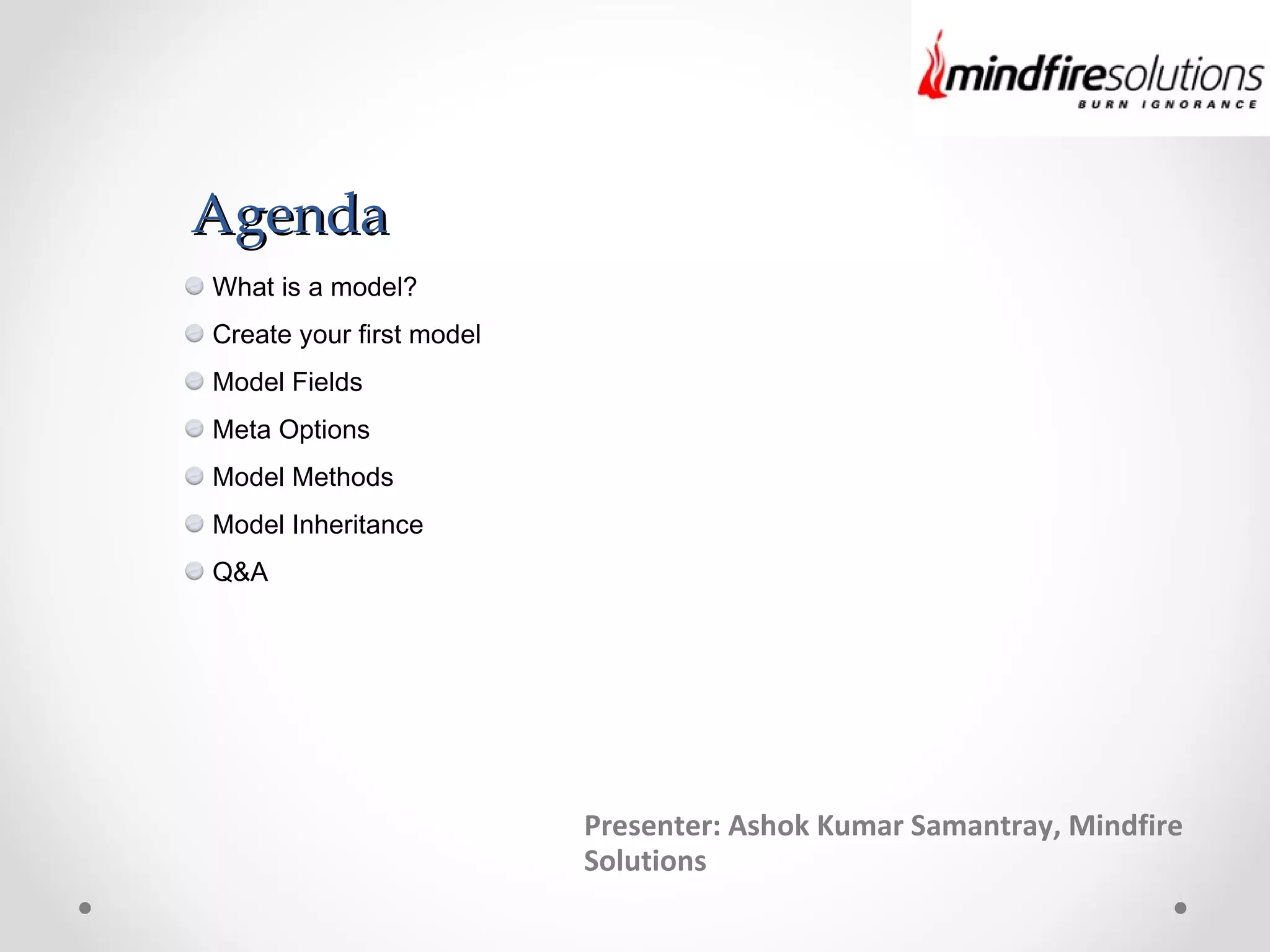 mindfiresolutions
BURN IGNORANCE

Agenda

What is a model?

Create your first model

Model Fields

Meta Options

Model Methods

Model Inheritance

Q&A

Presenter: Ashok Kumar Samantray, Mindfire Solutions